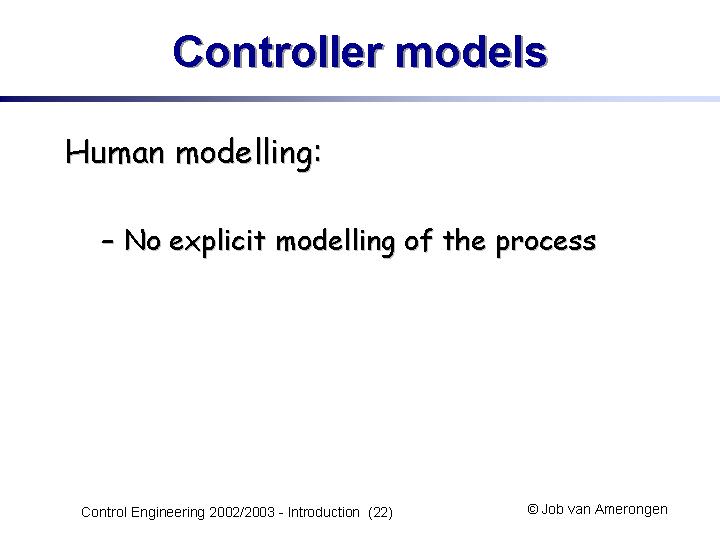 Controller models

Human modelling:

– No explicit modelling of the process

Control Engineering 2002/2003 - Introduction (22)

© Job van Amerongen